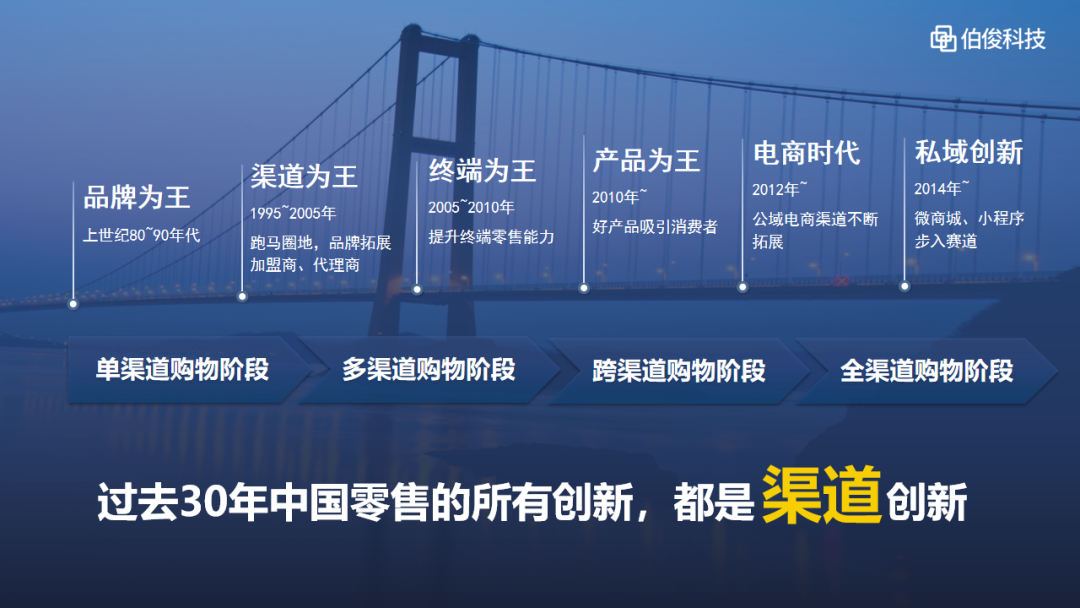 伯俊科技

品牌为王
上世纪80~90年代

渠道为王
1995~2005年
跑马圈地，品牌拓展
加盟商、代理商

终端为王
2005~2010年
提升终端零售能力

产品为王
2010年~
好产品吸引消费者

电商时代
2012年~
公域电商渠道不断拓展

私域创新
2014年~
微商城、小程序步入赛道

单渠道购物阶段

多渠道购物阶段

跨渠道购物阶段

全渠道购物阶段

过去30年中国零售的所有创新，都是渠道创新